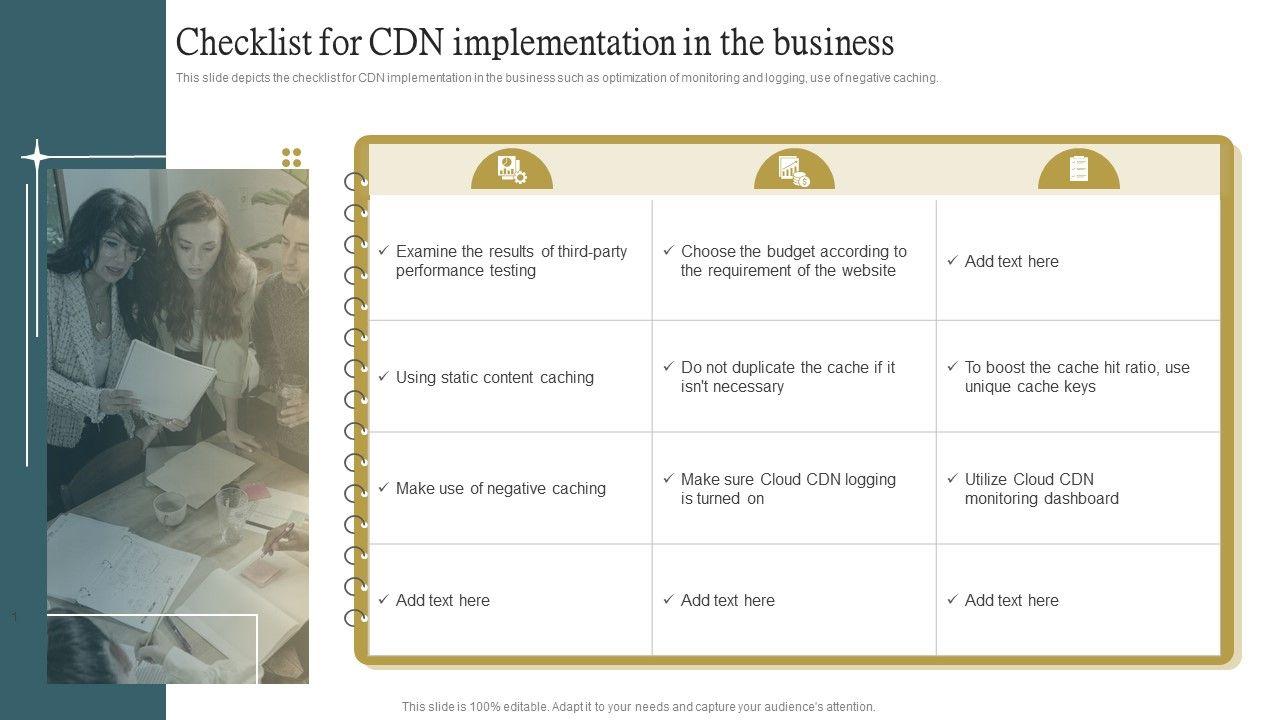 Checklist for CDN implementation in the business

This slide depicts the checklist for CDN implementation in the business such as optimization of monitoring and logging, use of negative caching.

| | | |
|---|---|---|
| ✓ Examine the results of third-party performance testing | ✓ Choose the budget according to the requirement of the website | ✓ Add text here |
| ✓ Using static content caching | ✓ Do not duplicate the cache if it isn't necessary | ✓ To boost the cache hit ratio, use unique cache keys |
| ✓ Make use of negative caching | ✓ Make sure Cloud CDN logging is turned on | ✓ Utilize Cloud CDN monitoring dashboard |
| ✓ Add text here | ✓ Add text here | ✓ Add text here |

1

This slide is 100% editable. Adapt it to your needs and capture your audience's attention.